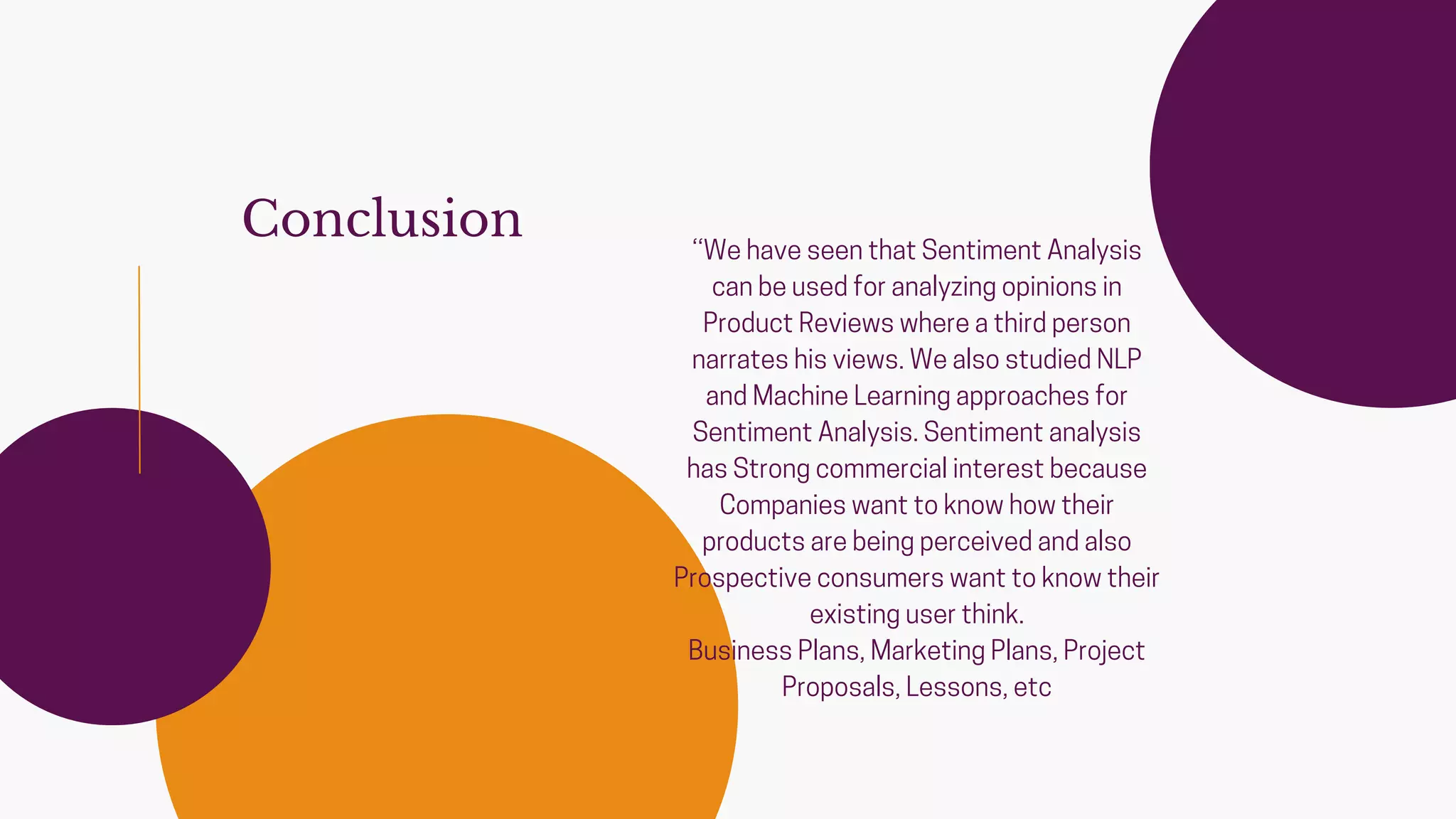 Conclusion

“We have seen that Sentiment Analysis can be used for analyzing opinions in Product Reviews where a third person narrates his views. We also studied NLP and Machine Learning approaches for Sentiment Analysis. Sentiment analysis has Strong commercial interest because Companies want to know how their products are being perceived and also Prospective consumers want to know their existing user think.
Business Plans, Marketing Plans, Project Proposals, Lessons, etc